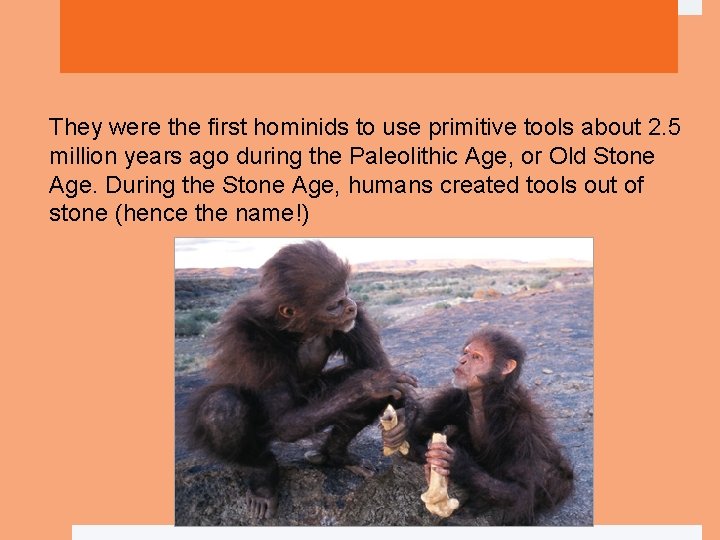 They were the first hominids to use primitive tools about 2.5 million years ago during the Paleolithic Age, or Old Stone Age. During the Stone Age, humans created tools out of stone (hence the name!)